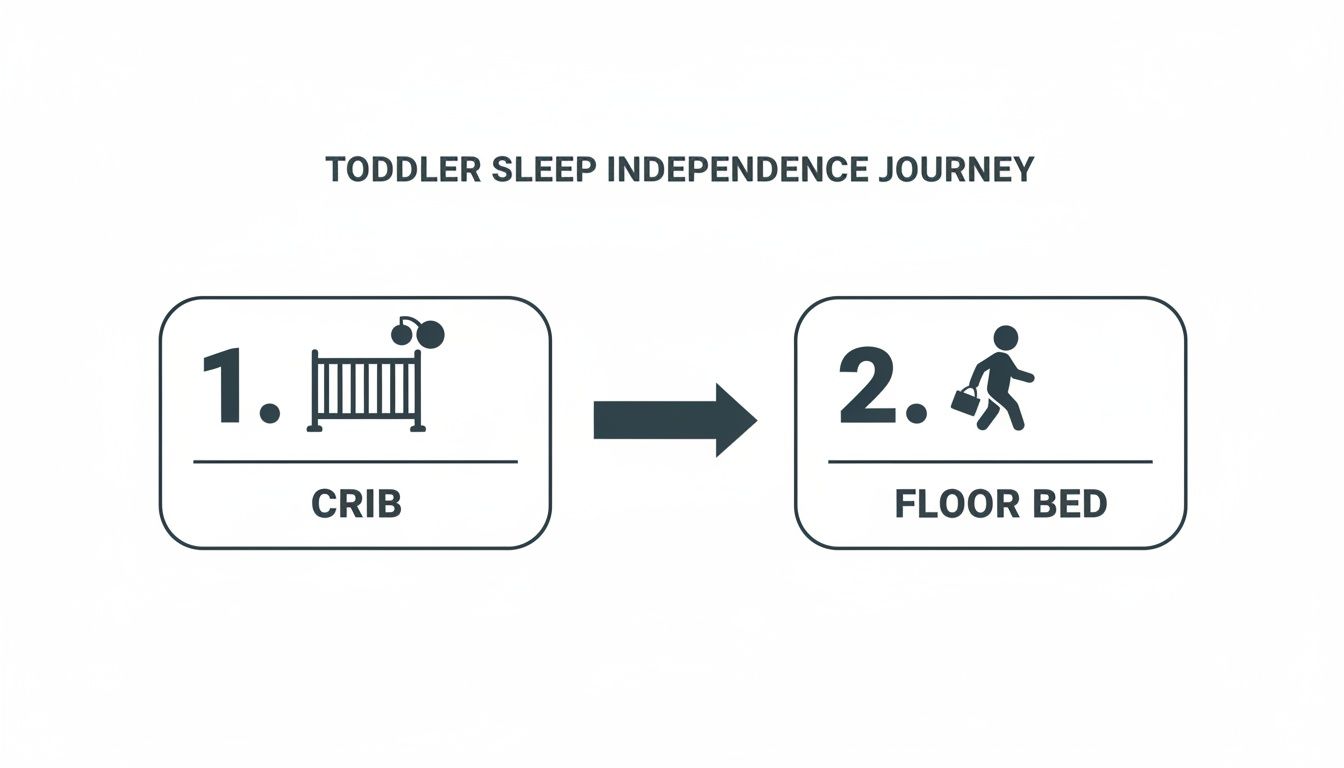 TODDLER SLEEP INDEPENDENCE JOURNEY

1.

CRIB

2.

FLOOR BED